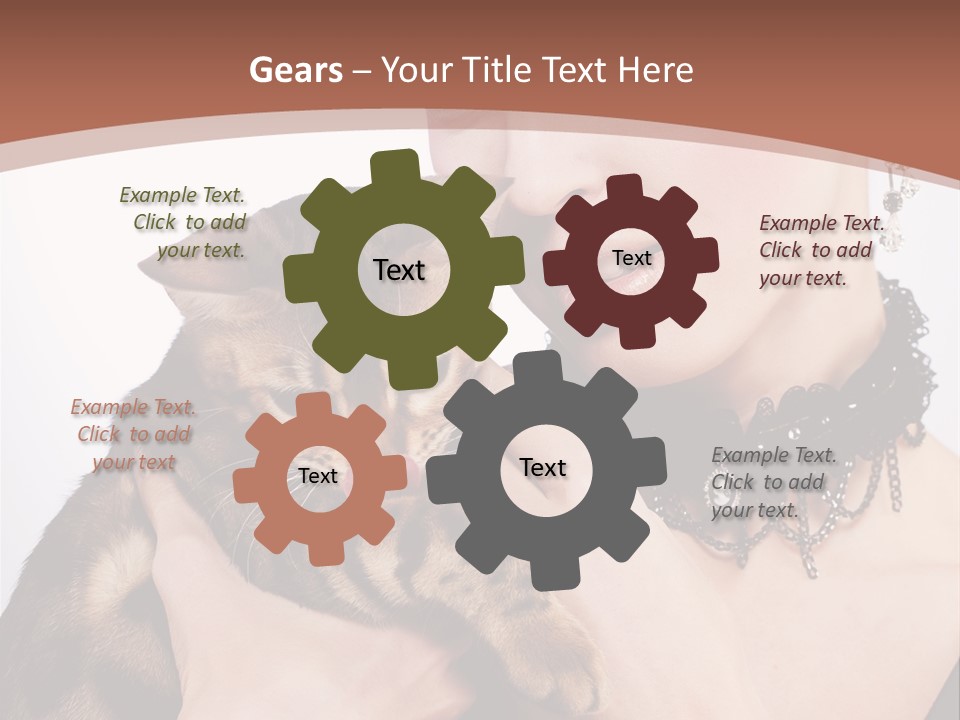 Gears – Your Title Text Here

Example Text. Click to add your text.

Text

Text

Example Text. Click to add your text.

Example Text. Click to add your text

Text

Text

Example Text. Click to add your text.